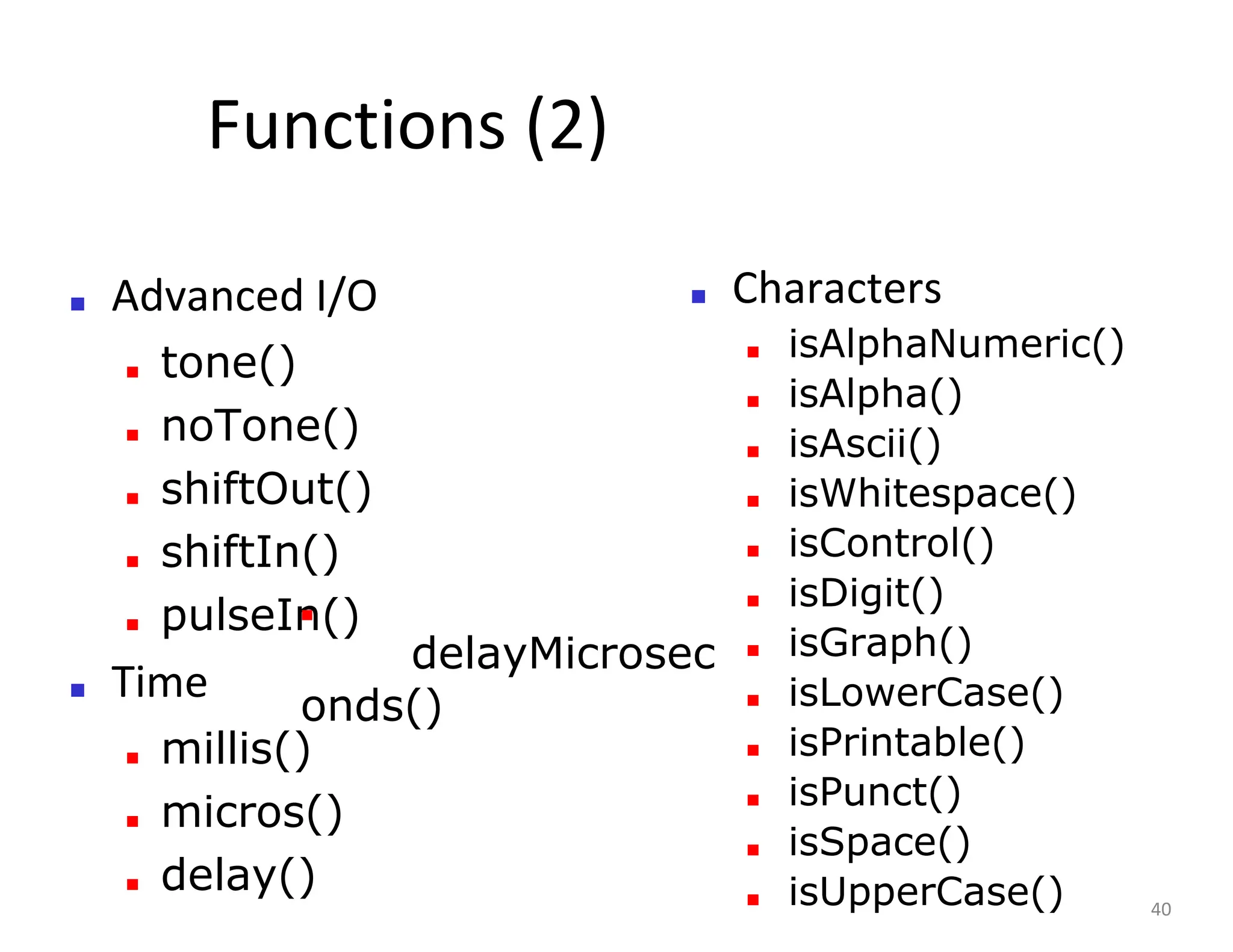 Functions (2)

Advanced I/O
tone()
noTone()
shiftOut()
shiftIn()
pulseIn()
Time
millis()
micros()
delay()
delayMicroseconds()

Characters
isAlphaNumeric()
isAlpha()
isAscii()
isWhitespace()
isControl()
isDigit()
isGraph()
isLowerCase()
isPrintable()
isPunct()
isSpace()
isUpperCase()

40